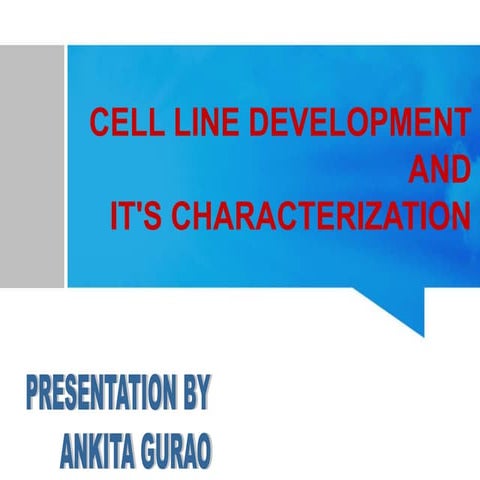 CELL LINE DEVELOPMENT
AND
IT'S CHARACTERIZATION

PRESENTATION BY
ANKITA GURAO